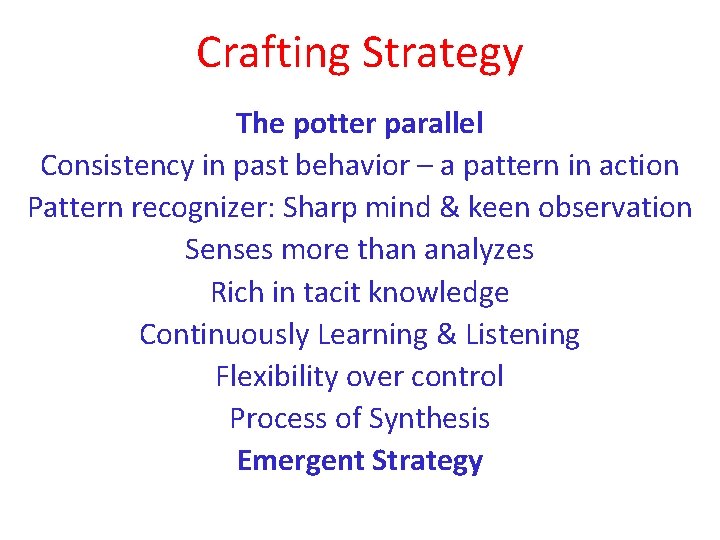 Crafting Strategy

The potter parallel

Consistency in past behavior – a pattern in action

Pattern recognizer: Sharp mind & keen observation

Senses more than analyzes

Rich in tacit knowledge

Continuously Learning & Listening

Flexibility over control

Process of Synthesis

Emergent Strategy